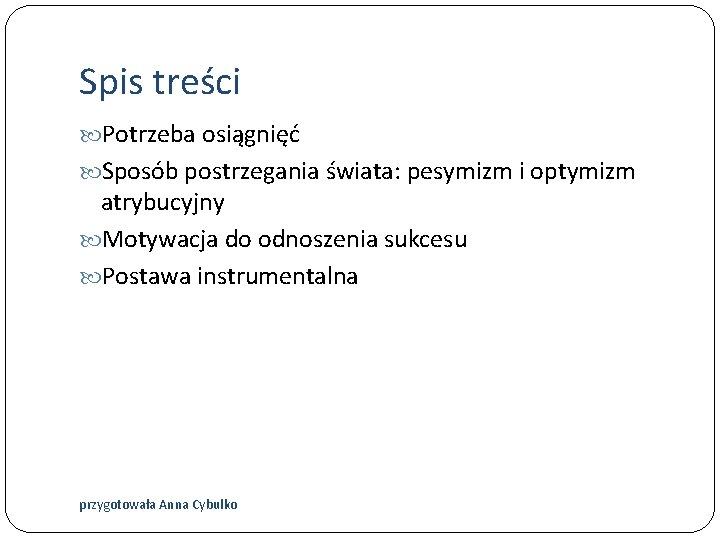 Spis treści

Potrzeba osiągnięć

Sposób postrzegania świata: pesymizm i optymizm atrybucyjny

Motywacja do odnoszenia sukcesu

Postawa instrumentalna

przygotowała Anna Cybulko